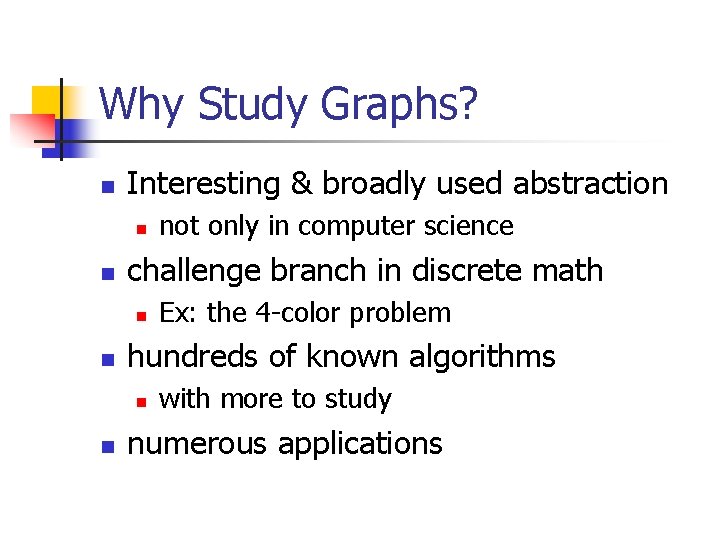 Why Study Graphs?

- Interesting & broadly used abstraction
  - not only in computer science
- challenge branch in discrete math
  - Ex: the 4-color problem
- hundreds of known algorithms
  - with more to study
- numerous applications